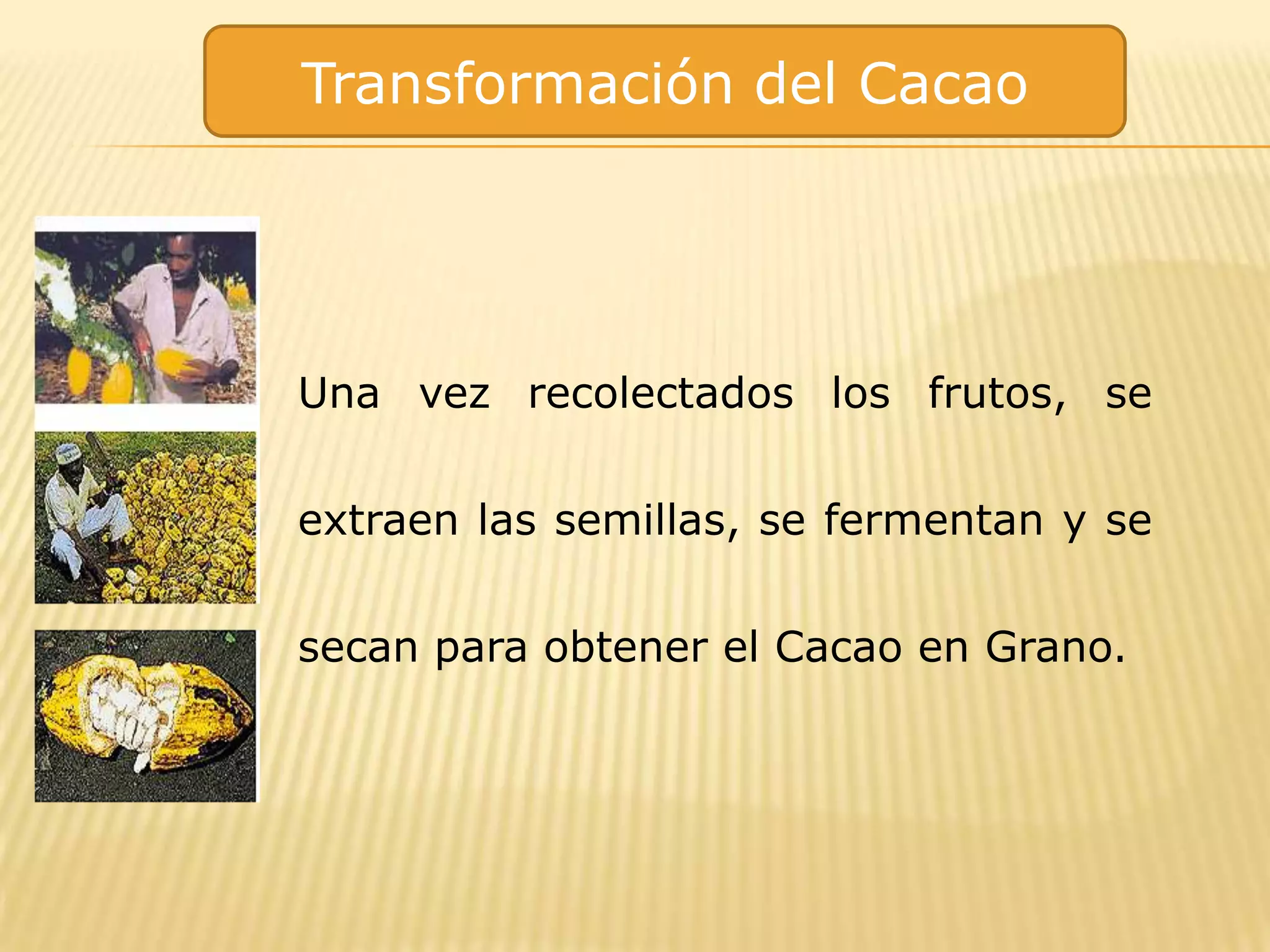 Transformación del Cacao

Una vez recolectados los frutos, se extraen las semillas, se fermentan y se secan para obtener el Cacao en Grano.